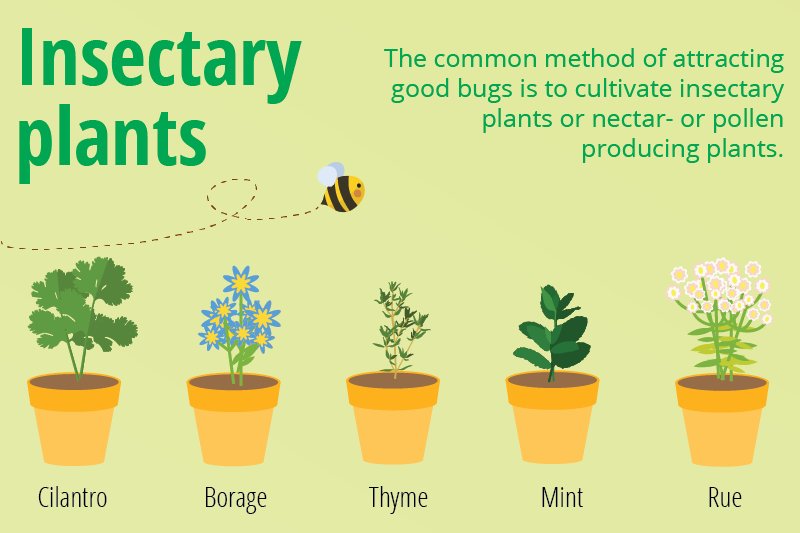 Insectary plants

The common method of attracting good bugs is to cultivate insectary plants or nectar- or pollen producing plants.

Cilantro

Borage

Thyme

Mint

Rue